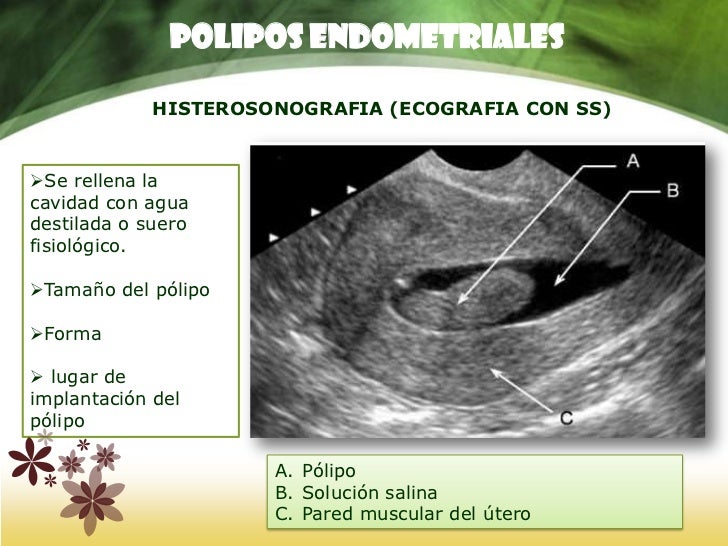 POLIPOS ENDOMETRIALES

HISTEROSONOGRAFIA (ECOGRAFIA CON SS)

➢Se rellena la cavidad con agua destilada o suero fisiológico.

➢Tamaño del pólipo

➢Forma

➢ lugar de implantación del pólipo

A

B

C

A. Pólipo
B. Solución salina
C. Pared muscular del útero